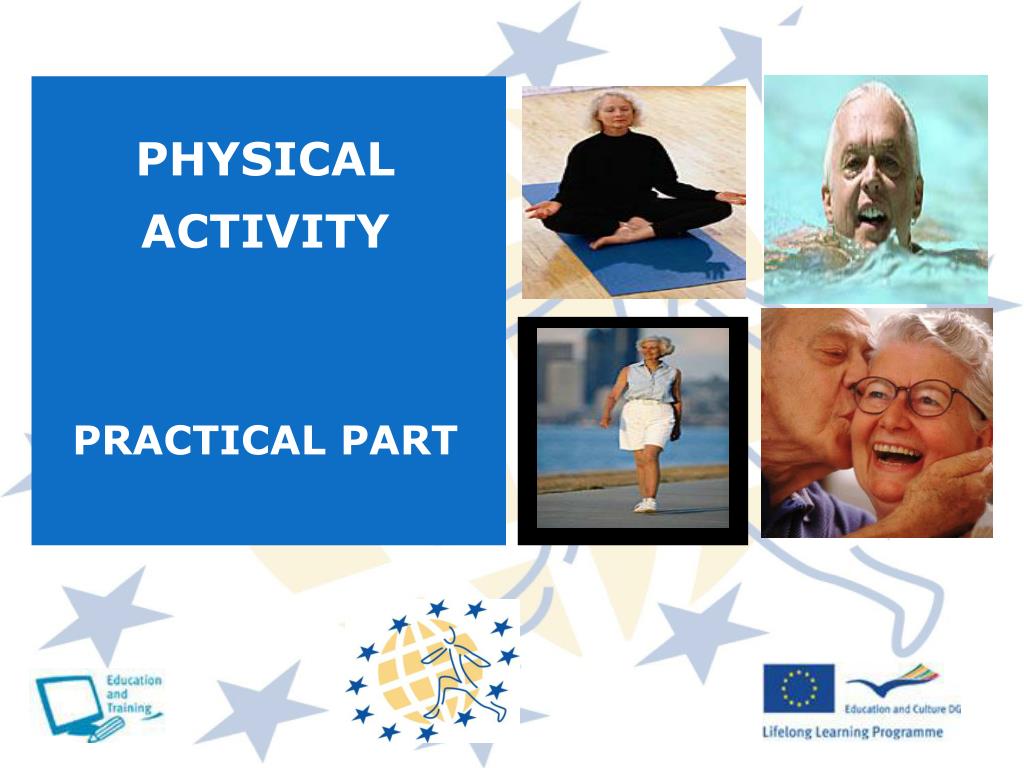 PHYSICAL ACTIVITY

PRACTICAL PART

Education and Training

Education and Culture DG

Lifelong Learning Programme